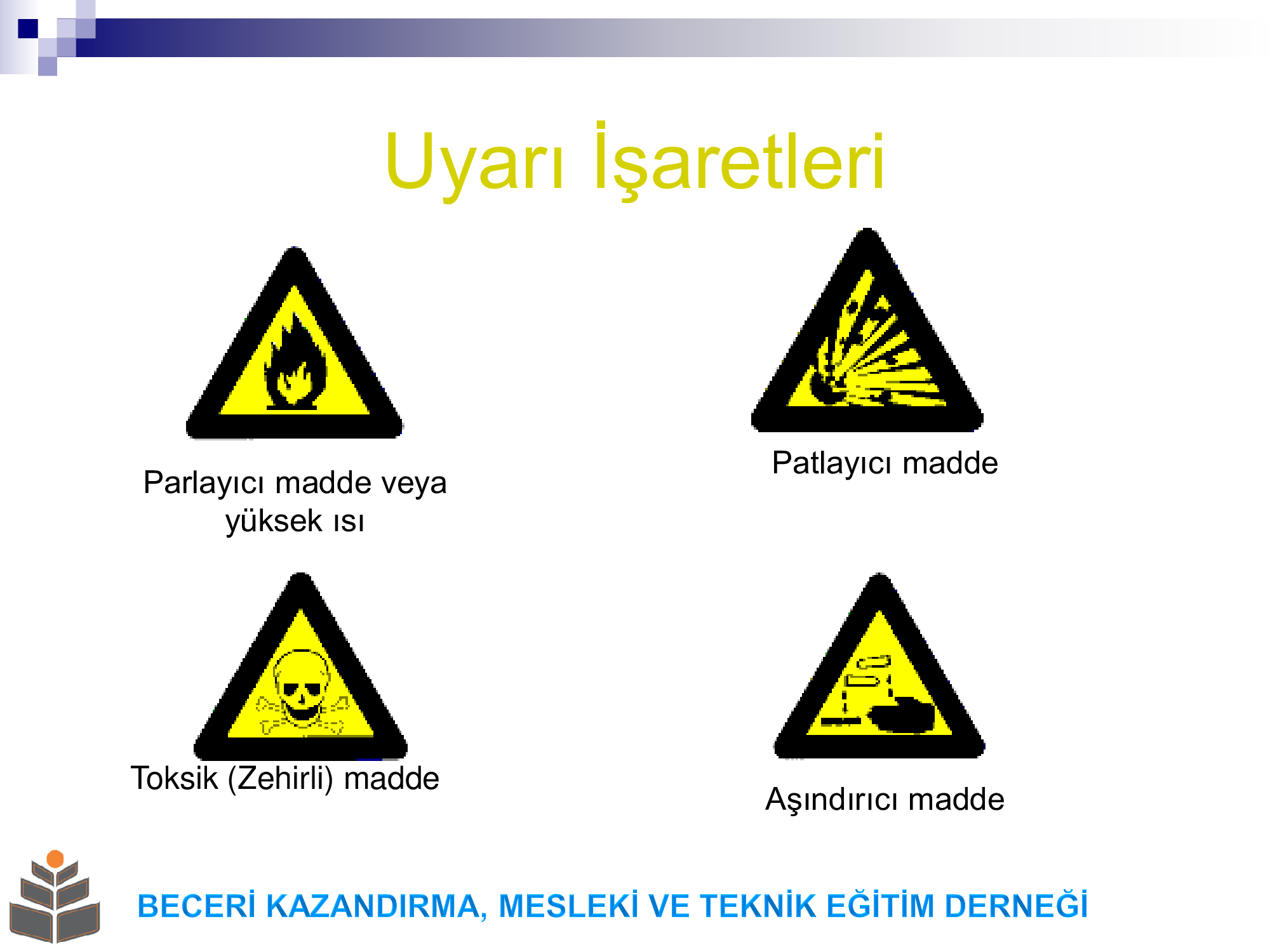 Uyarı İşaretleri

Parlayıcı madde veya yüksek ısı

Patlayıcı madde

Toksik (Zehirli) madde

Aşındırıcı madde

BECERİ KAZANDIRMA, MESLEKİ VE TEKNİK EĞİTİM DERNEĞİ